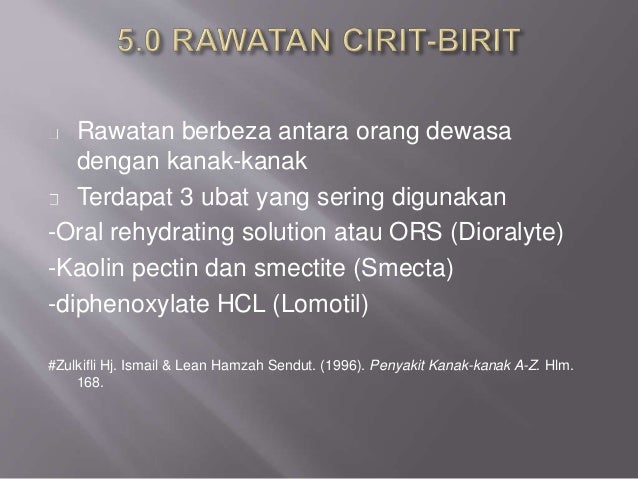 5.0 RAWATAN CIRIT-BIRIT

Rawatan berbeza antara orang dewasa dengan kanak-kanak

Terdapat 3 ubat yang sering digunakan

-Oral rehydrating solution atau ORS (Dioralyte)

-Kaolin pectin dan smectite (Smecta)

-diphenoxylate HCL (Lomotil)

#Zulkifli Hj. Ismail & Lean Hamzah Sendut. (1996). Penyakit Kanak-kanak A-Z. Hlm. 168.